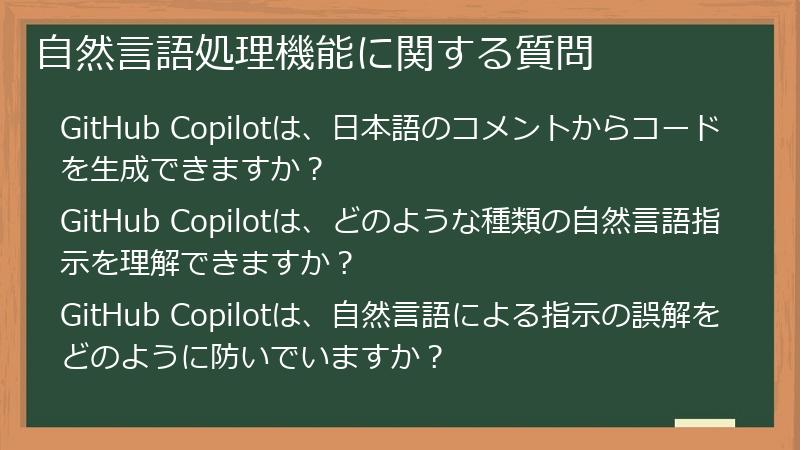 自然言語処理機能に関する質問

GitHub Copilotは、日本語のコメントからコードを生成できますか？

GitHub Copilotは、どのような種類の自然言語指示を理解できますか？

GitHub Copilotは、自然言語による指示の誤解をどのように防いでいますか？